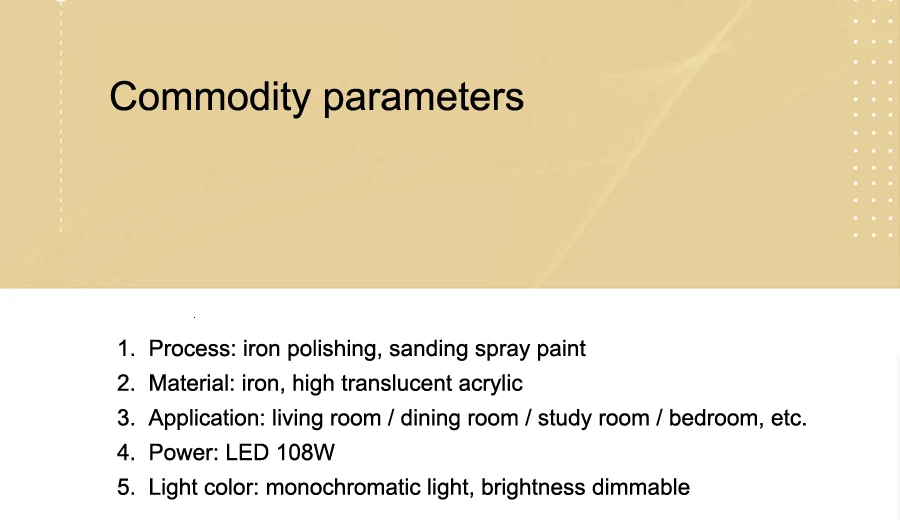 Commodity parameters

1. Process: iron polishing, sanding spray paint
2. Material: iron, high translucent acrylic
3. Application: living room / dining room / study room / bedroom, etc.
4. Power: LED 108W
5. Light color: monochromatic light, brightness dimmable